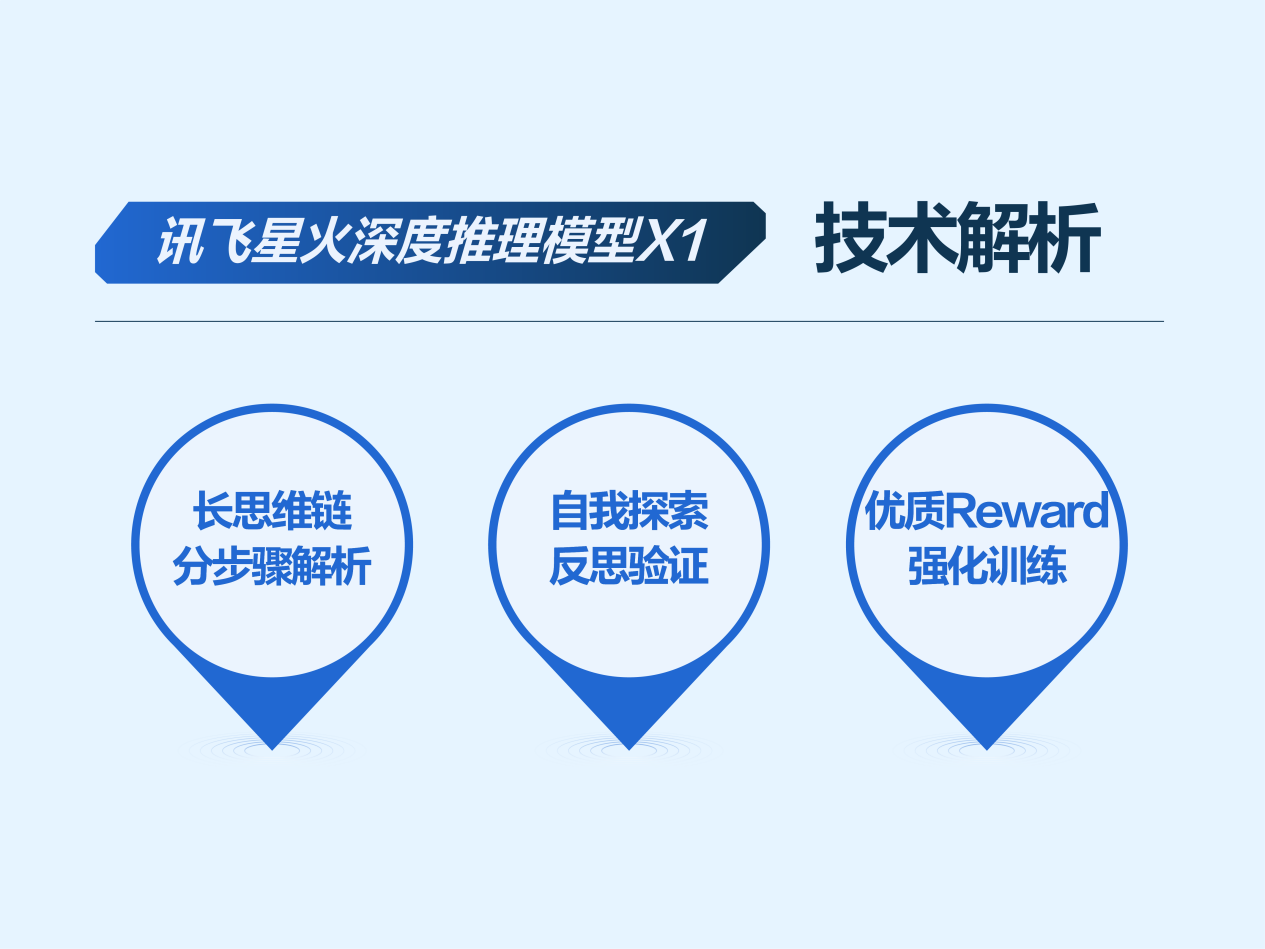 讯飞星火深度推理模型X1 技术解析

长思维链
分步骤解析

自我探索
反思验证

优质Reward
强化训练